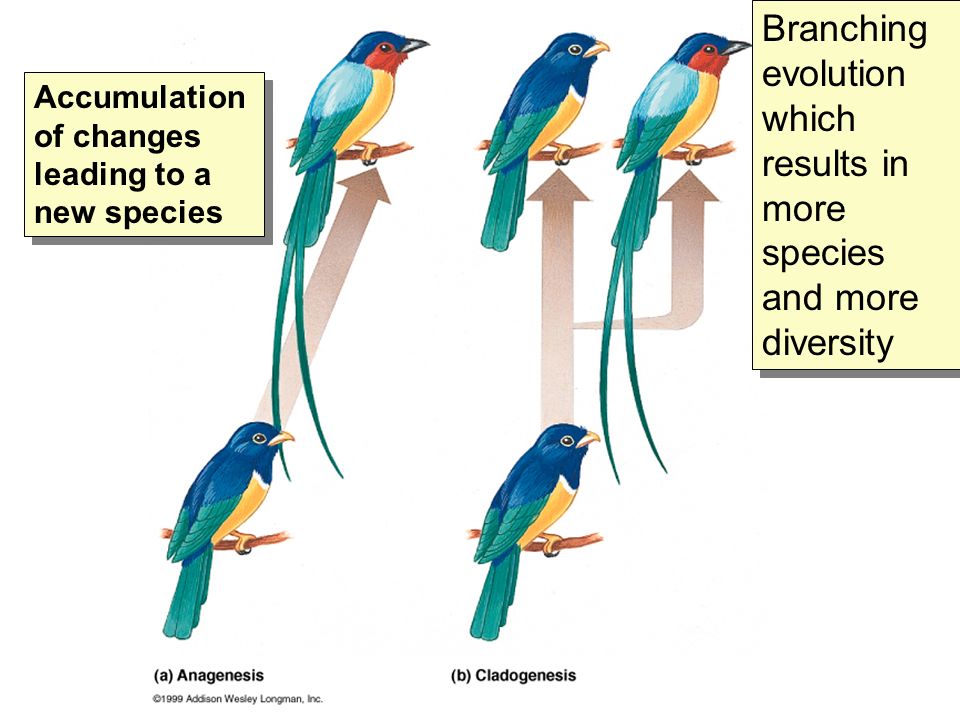 Accumulation of changes leading to a new species

Branching evolution which results in more species and more diversity

(a) Anagenesis

(b) Cladogenesis

©1999 Addison Wesley Longman, Inc.